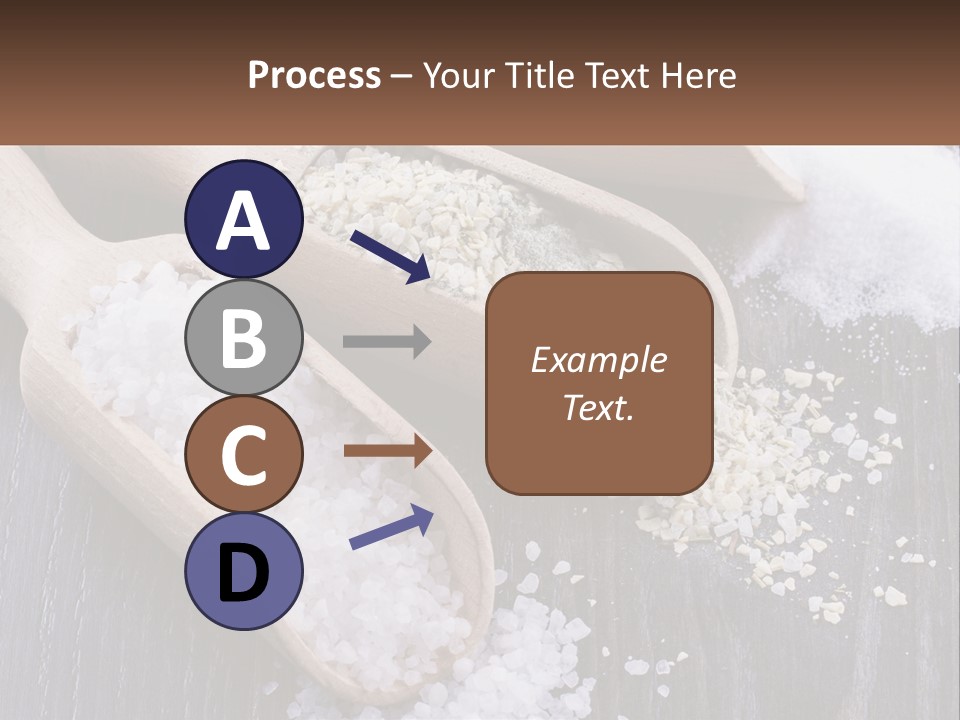 Process – Your Title Text Here

A

B

C

D

Example Text.